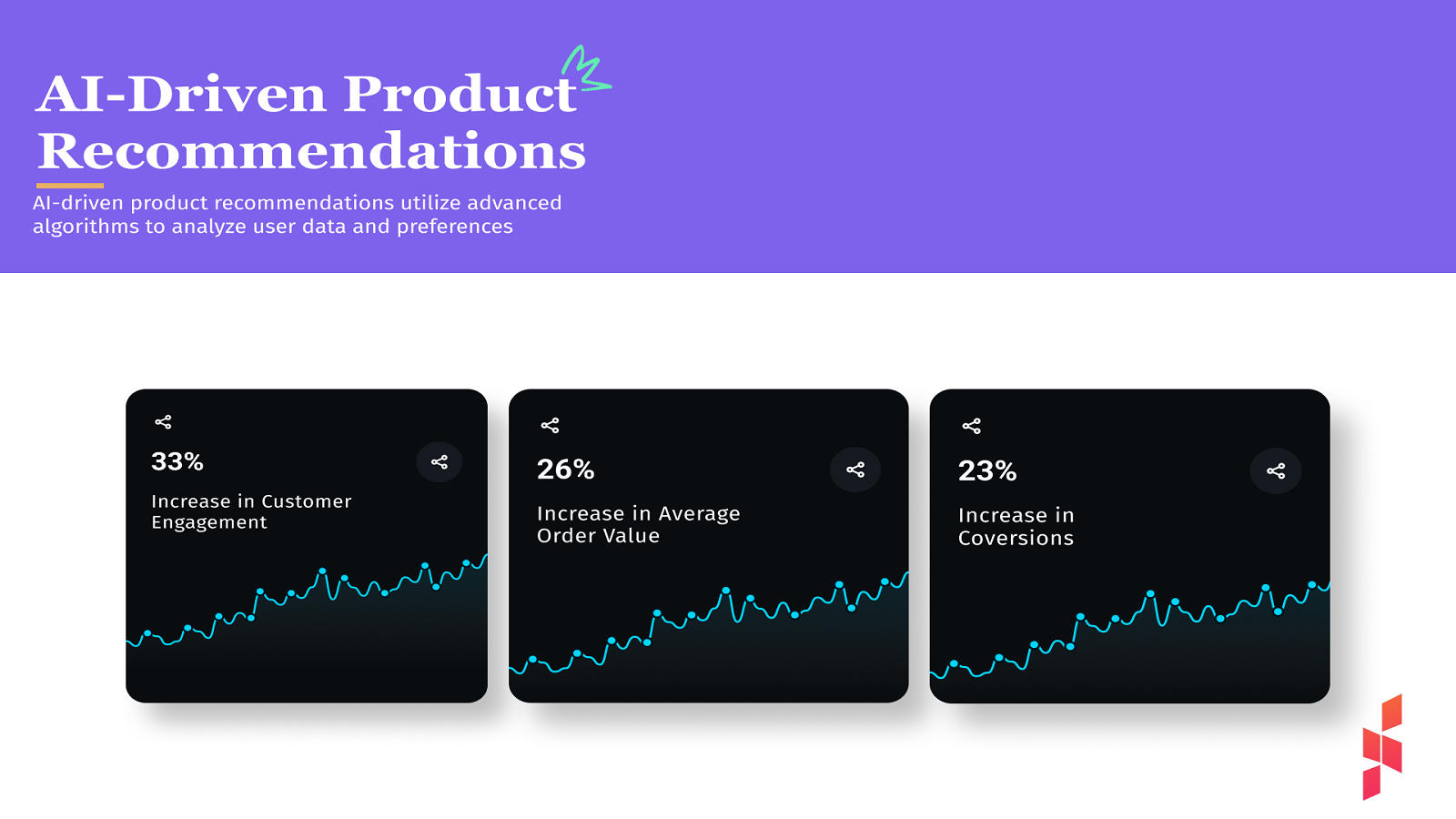 AI-Driven Product Recommendations

AI-driven product recommendations utilize advanced algorithms to analyze user data and preferences

33%

Increase in Customer Engagement

26%

Increase in Average Order Value

23%

Increase in Coversions